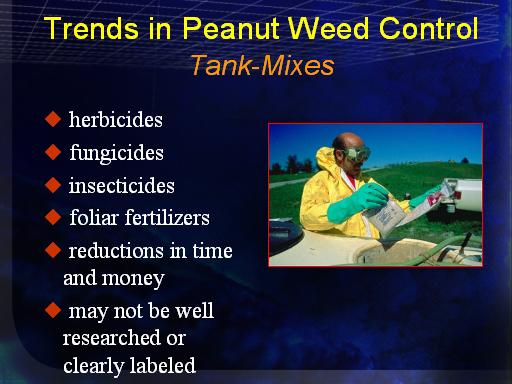 Trends in Peanut Weed Control
Tank-Mixes

◆ herbicides
◆ fungicides
◆ insecticides
◆ foliar fertilizers
◆ reductions in time and money
◆ may not be well researched or clearly labeled